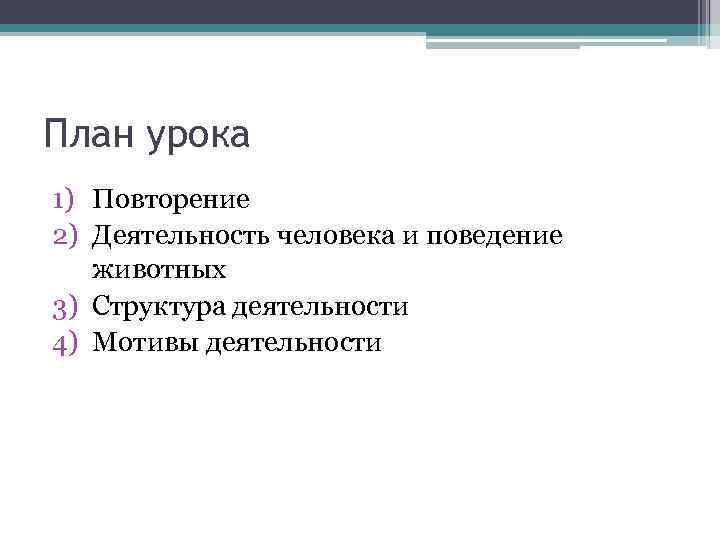 План урока

1) Повторение
2) Деятельность человека и поведение животных
3) Структура деятельности
4) Мотивы деятельности